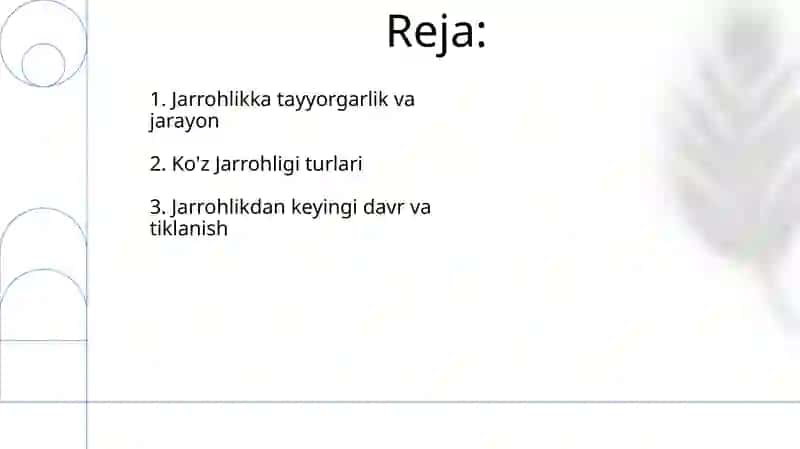 Reja:

1. Jarrohlikka tayyorgarlik va jarayon

2. Ko'z Jarrohligi turlari

3. Jarrohlikdan keyingi davr va tiklanish